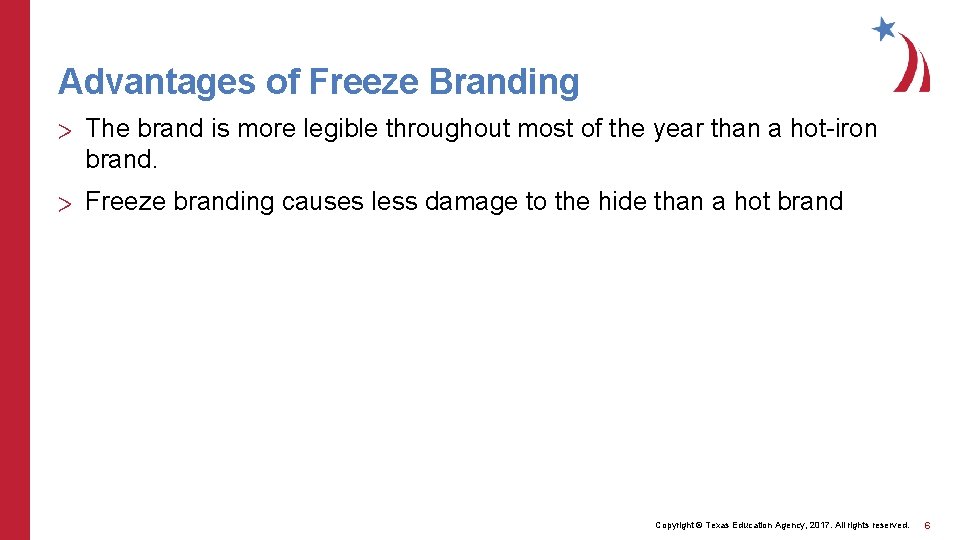 Advantages of Freeze Branding

> The brand is more legible throughout most of the year than a hot-iron brand.

> Freeze branding causes less damage to the hide than a hot brand

Copyright © Texas Education Agency, 2017. All rights reserved. 6